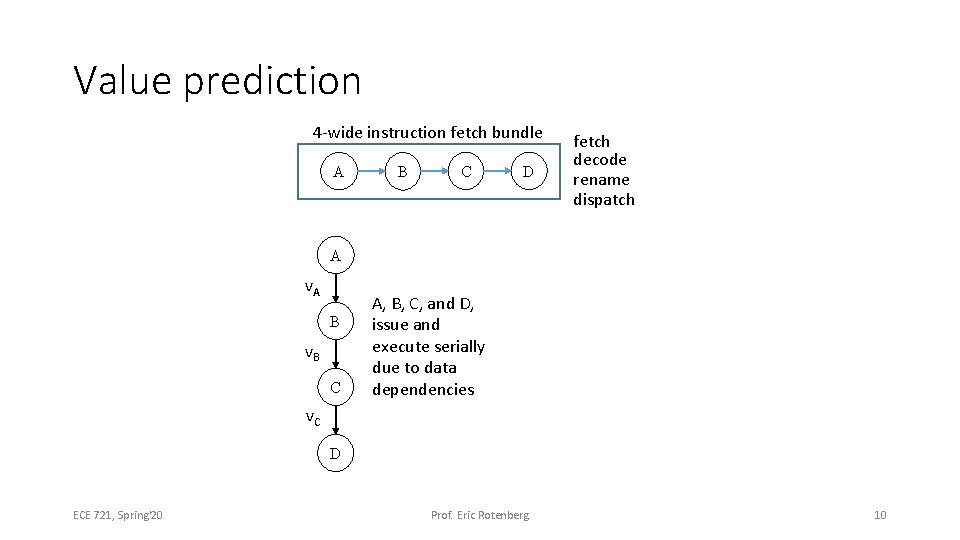 Value prediction

4-wide instruction fetch bundle

A B C D

fetch
decode
rename
dispatch

A

$v_A$

B

$v_B$

C

$v_C$

D

A, B, C, and D, issue and execute serially due to data dependencies

ECE 721, Spring'20

Prof. Eric Rotenberg

10